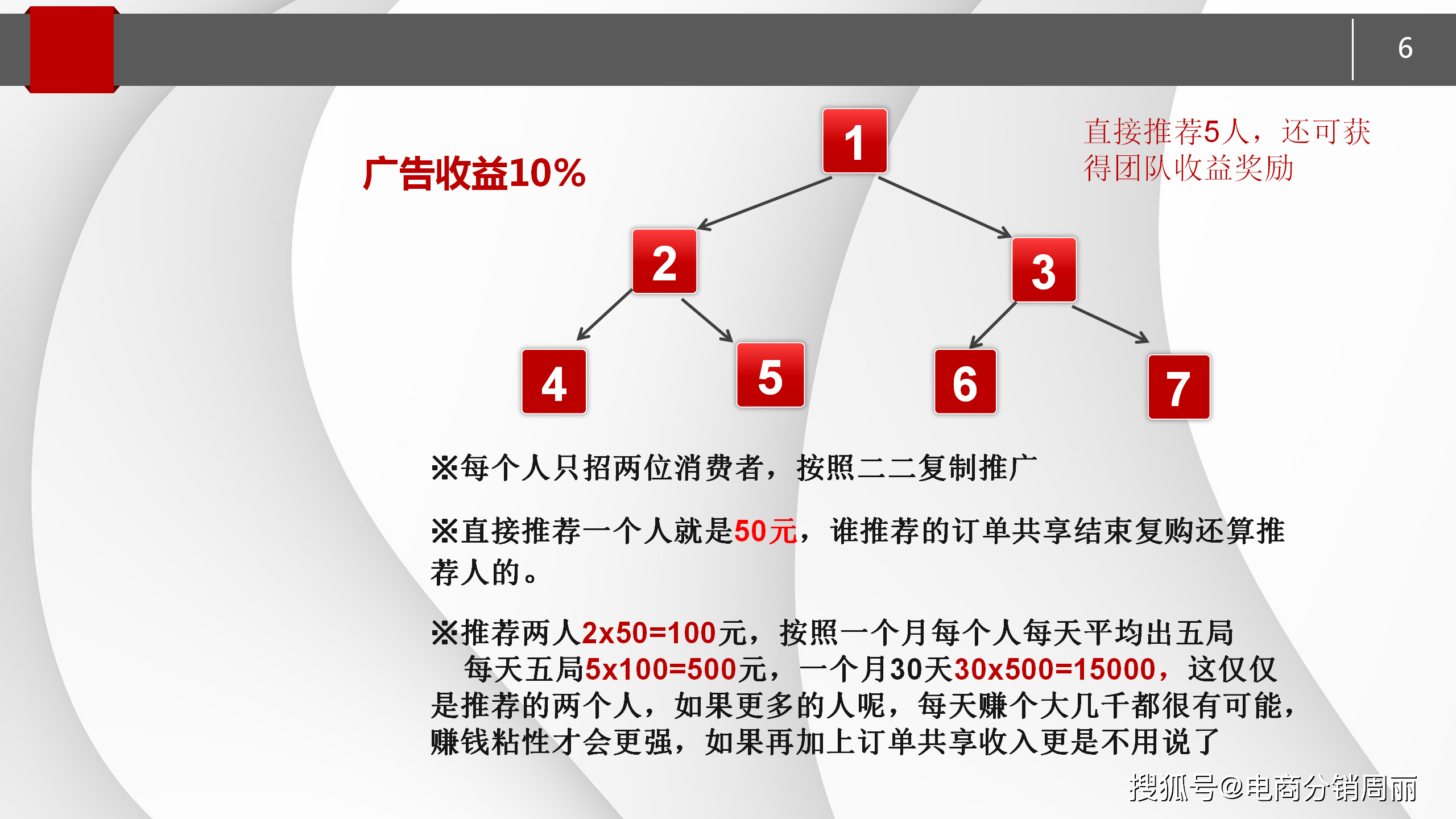 6

广告收益10%

直接推荐5人，还可获得团队收益奖励

1

2

3

4

5

6

7

※每个人只招两位消费者，按照二二复制推广

※直接推荐一个人就是50元，谁推荐的订单共享结束复购还算推荐人的。

※推荐两人2x50=100元，按照一个月每个人每天平均出五局 每天五局5x100=500元，一个月30天30x500=15000，这仅仅是推荐的两个人，如果更多的人呢，每天赚个大几千都很有可能，赚钱粘性才会更强，如果再加上订单共享收入更是不用说了

搜狐号@电商分销周丽